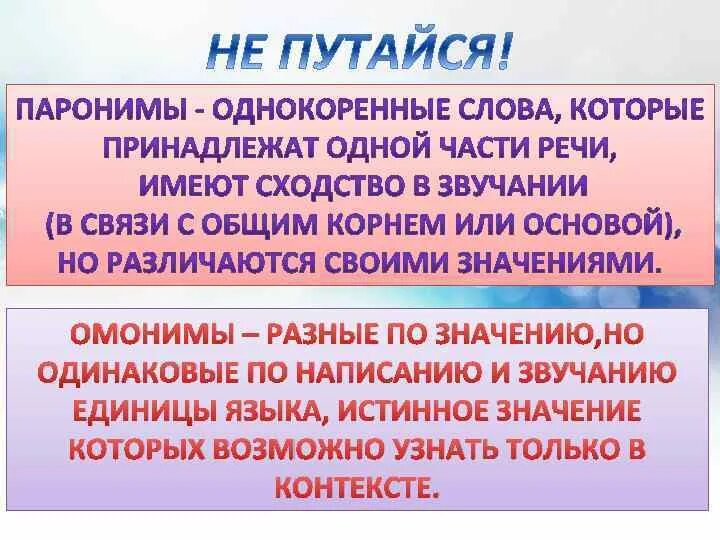 НЕ ПУТАЙСЯ!

ПАРОНИМЫ - ОДНОКОРЕННЫЕ СЛОВА, КОТОРЫЕ ПРИНАДЛЕЖАТ ОДНОЙ ЧАСТИ РЕЧИ, ИМЕЮТ СХОДСТВО В ЗВУЧАНИИ (В СВЯЗИ С ОБЩИМ КОРНЕМ ИЛИ ОСНОВОЙ), НО РАЗЛИЧАЮТСЯ СВОИМИ ЗНАЧЕНИЯМИ.

ОМОНИМЫ – РАЗНЫЕ ПО ЗНАЧЕНИЮ,НО ОДИНАКОВЫЕ ПО НАПИСАНИЮ И ЗВУЧАНИЮ ЕДИНИЦЫ ЯЗЫКА, ИСТИННОЕ ЗНАЧЕНИЕ КОТОРЫХ ВОЗМОЖНО УЗНАТЬ ТОЛЬКО В КОНТЕКСТЕ.